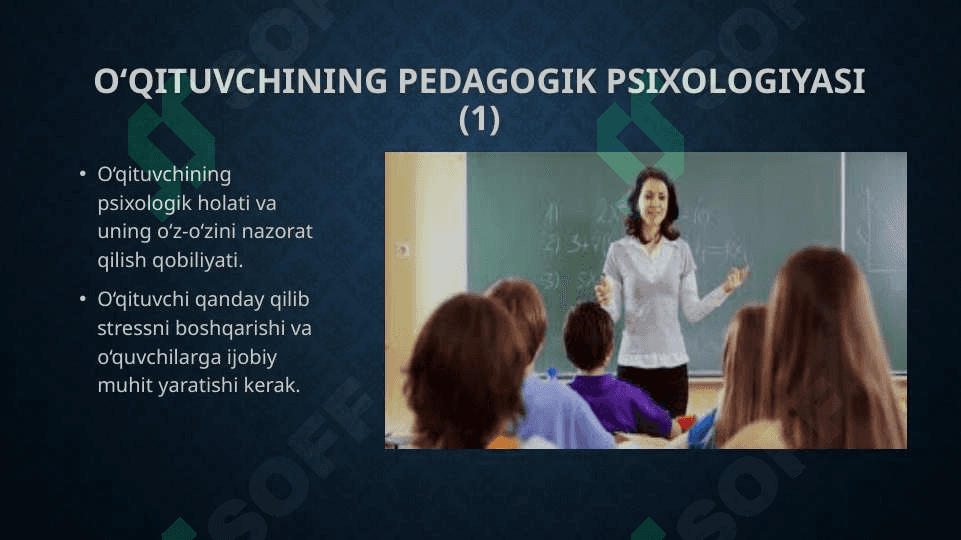 O‘QITUVCHINING PEDAGOGIK PSIXOLOGIYASI (1)

• O‘qituvchining psixologik holati va uning o‘z-o‘zini nazorat qilish qobiliyati.

• O‘qituvchi qanday qilib stressni boshqarishi va o‘quvchilarga ijobiy muhit yaratishi kerak.

SOFF